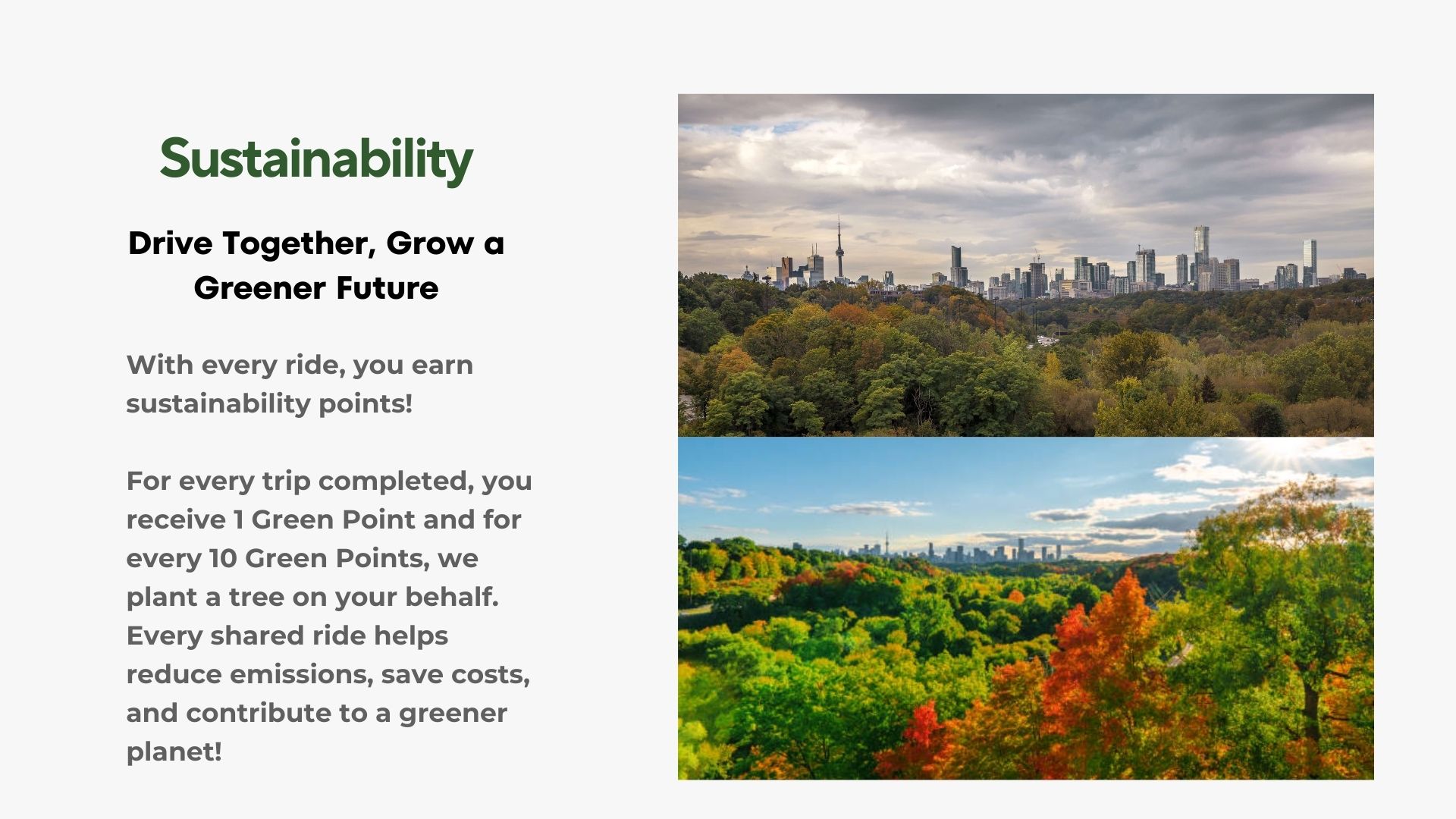 Sustainability

Drive Together, Grow a Greener Future

With every ride, you earn sustainability points!

For every trip completed, you receive 1 Green Point and for every 10 Green Points, we plant a tree on your behalf. Every shared ride helps reduce emissions, save costs, and contribute to a greener planet!